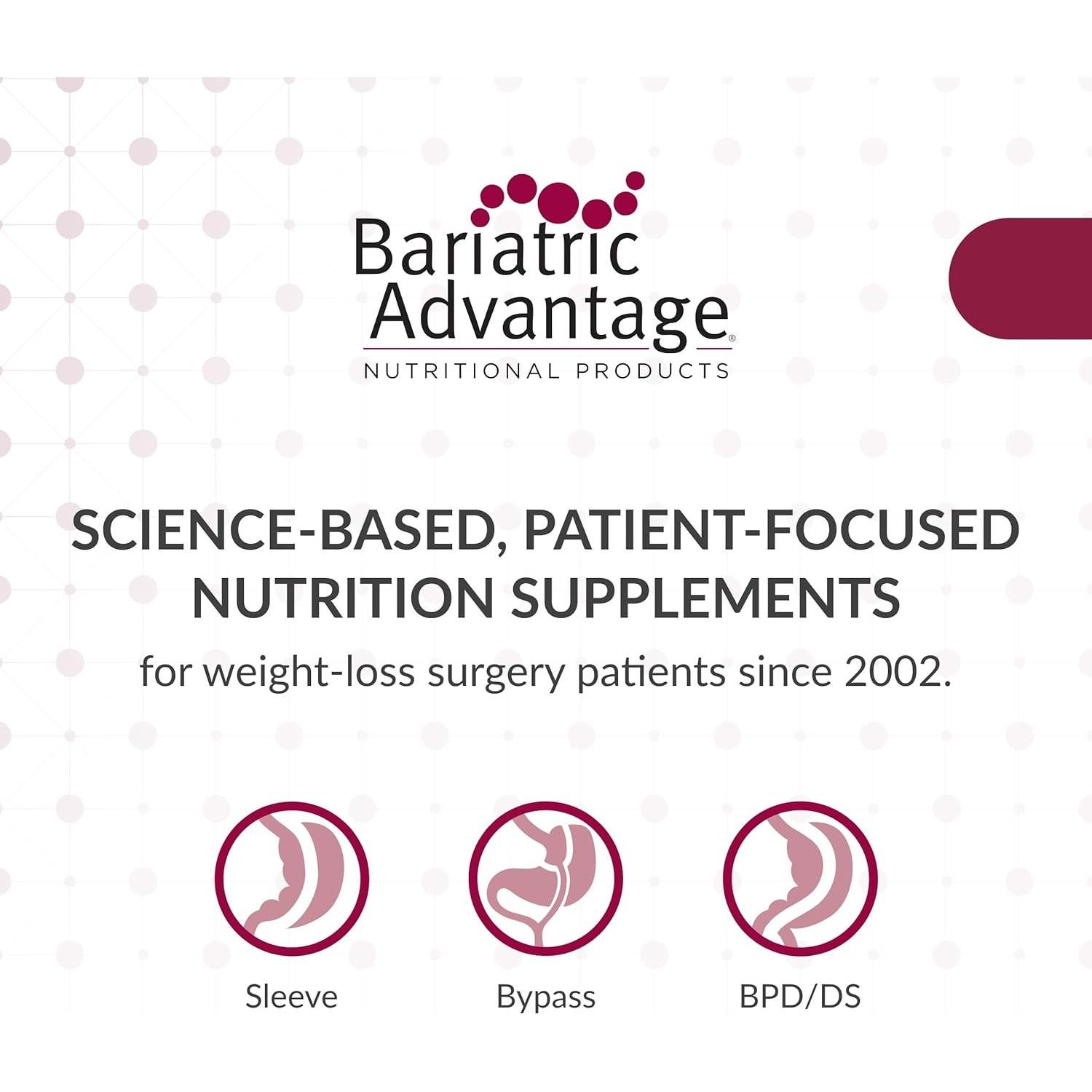 Bariatric Advantage®
NUTRITIONAL PRODUCTS

SCIENCE-BASED, PATIENT-FOCUSED NUTRITION SUPPLEMENTS

for weight-loss surgery patients since 2002.

Sleeve

Bypass

BPD/DS